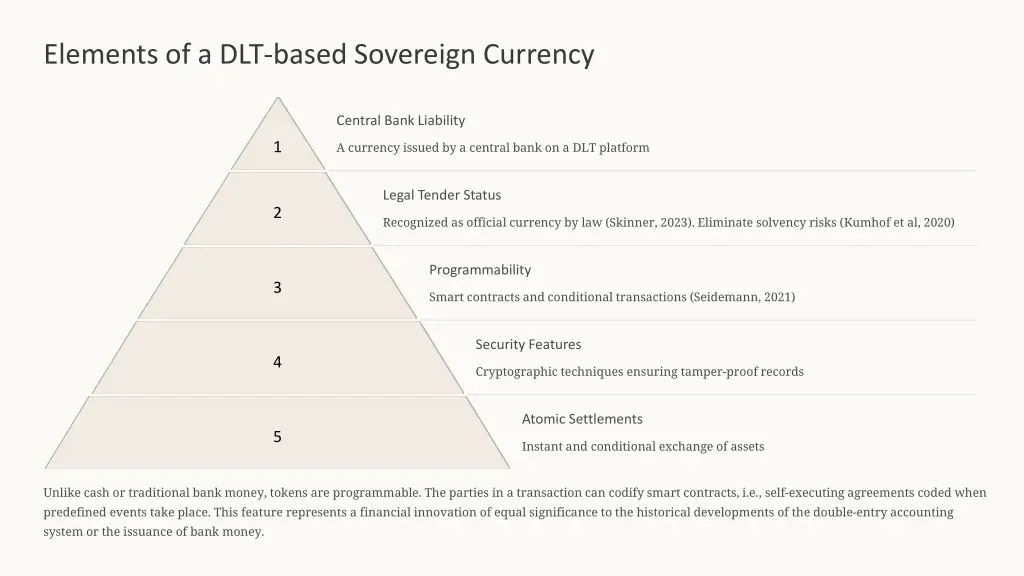 Elements of a DLT-based Sovereign Currency

1

Central Bank Liability

A currency issued by a central bank on a DLT platform

2

Legal Tender Status

Recognized as official currency by law (Skinner, 2023). Eliminate solvency risks (Kumhof et al, 2020)

3

Programmability

Smart contracts and conditional transactions (Seidemann, 2021)

4

Security Features

Cryptographic techniques ensuring tamper-proof records

5

Atomic Settlements

Instant and conditional exchange of assets

Unlike cash or traditional bank money, tokens are programmable. The parties in a transaction can codify smart contracts, i.e., self-executing agreements coded when predefined events take place. This feature represents a financial innovation of equal significance to the historical developments of the double-entry accounting system or the issuance of bank money.